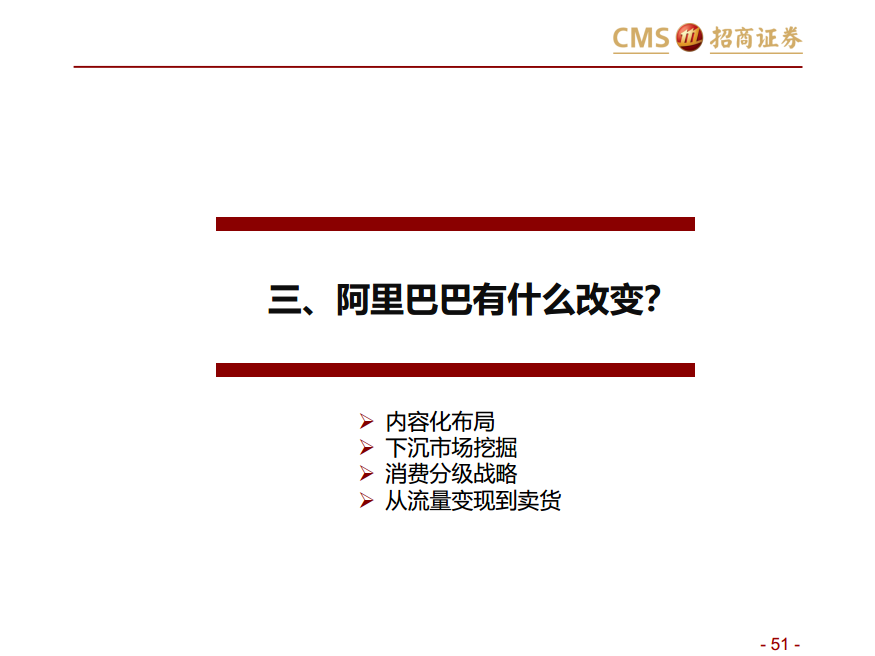 CMS 招商证券

三、阿里巴巴有什么改变?

➢ 内容化布局
➢ 下沉市场挖掘
➢ 消费分级战略
➢ 从流量变现到卖货

- 51 -